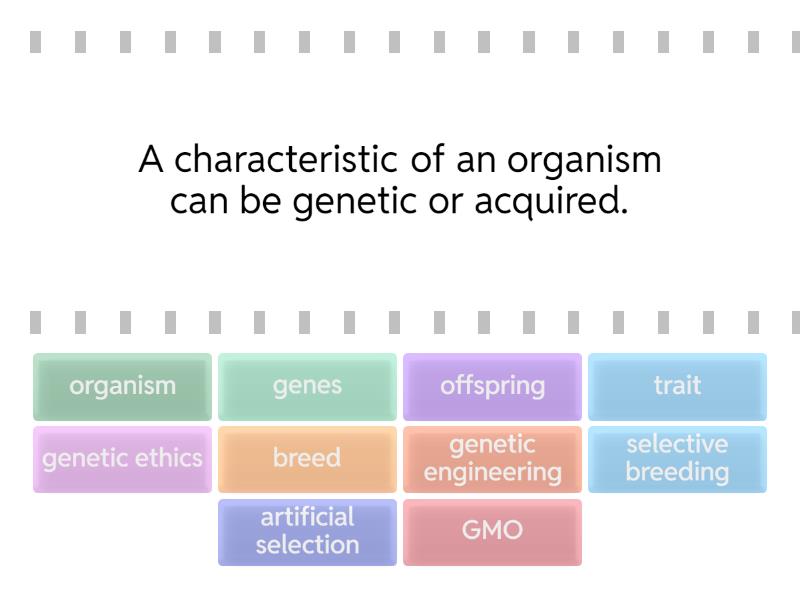 A characteristic of an organism can be genetic or acquired.

organism
genes
offspring
trait
genetic ethics
breed
genetic engineering
selective breeding
artificial selection
GMO